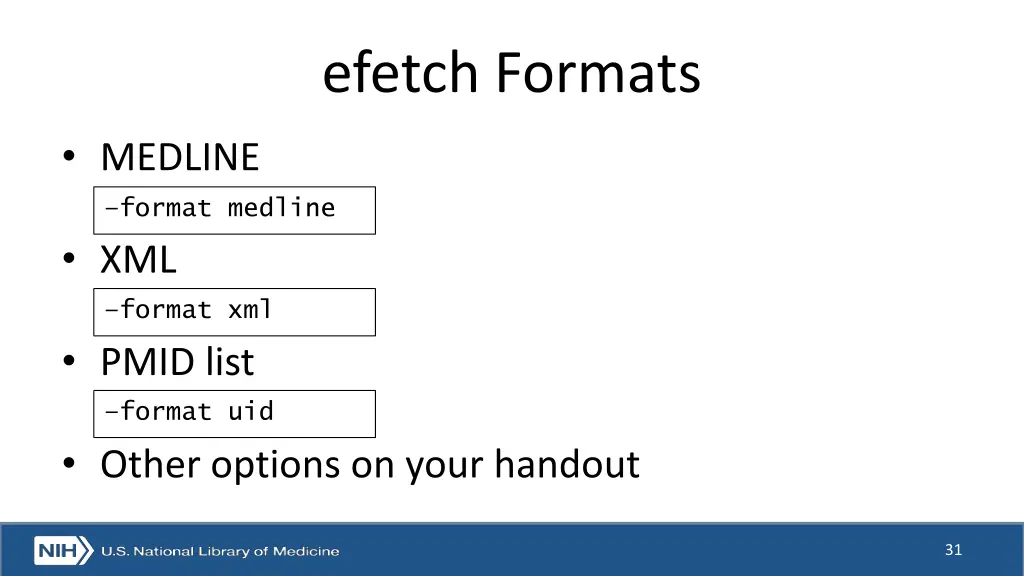 efetch Formats

• MEDLINE

–format medline

• XML

–format xml

• PMID list

–format uid

• Other options on your handout

NIH U.S. National Library of Medicine

31